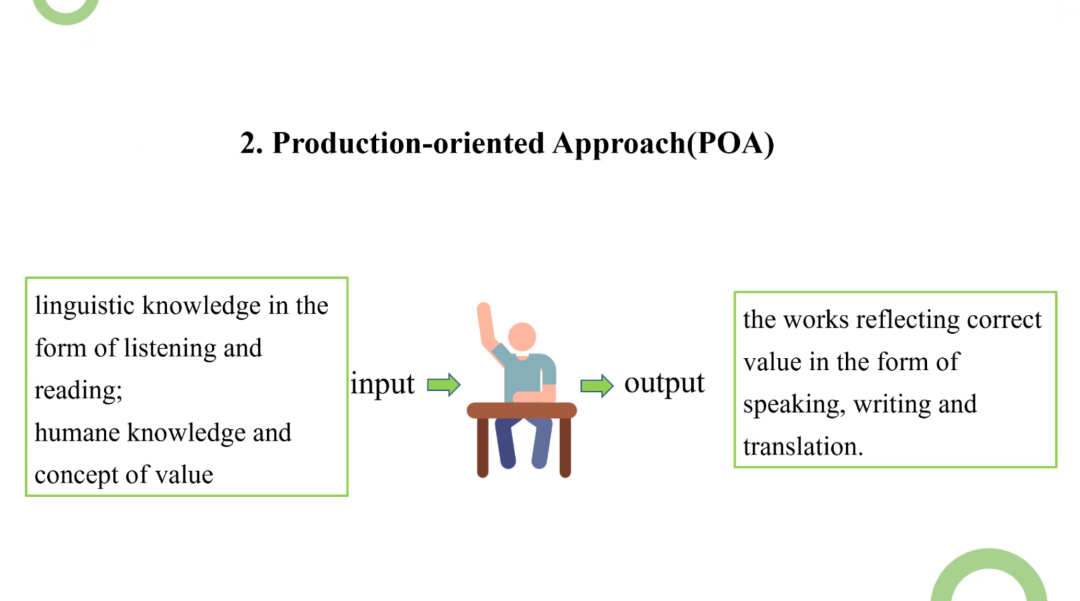 2. Production-oriented Approach(POA)

linguistic knowledge in the form of listening and reading;
humane knowledge and concept of value

input

output

the works reflecting correct value in the form of speaking, writing and translation.